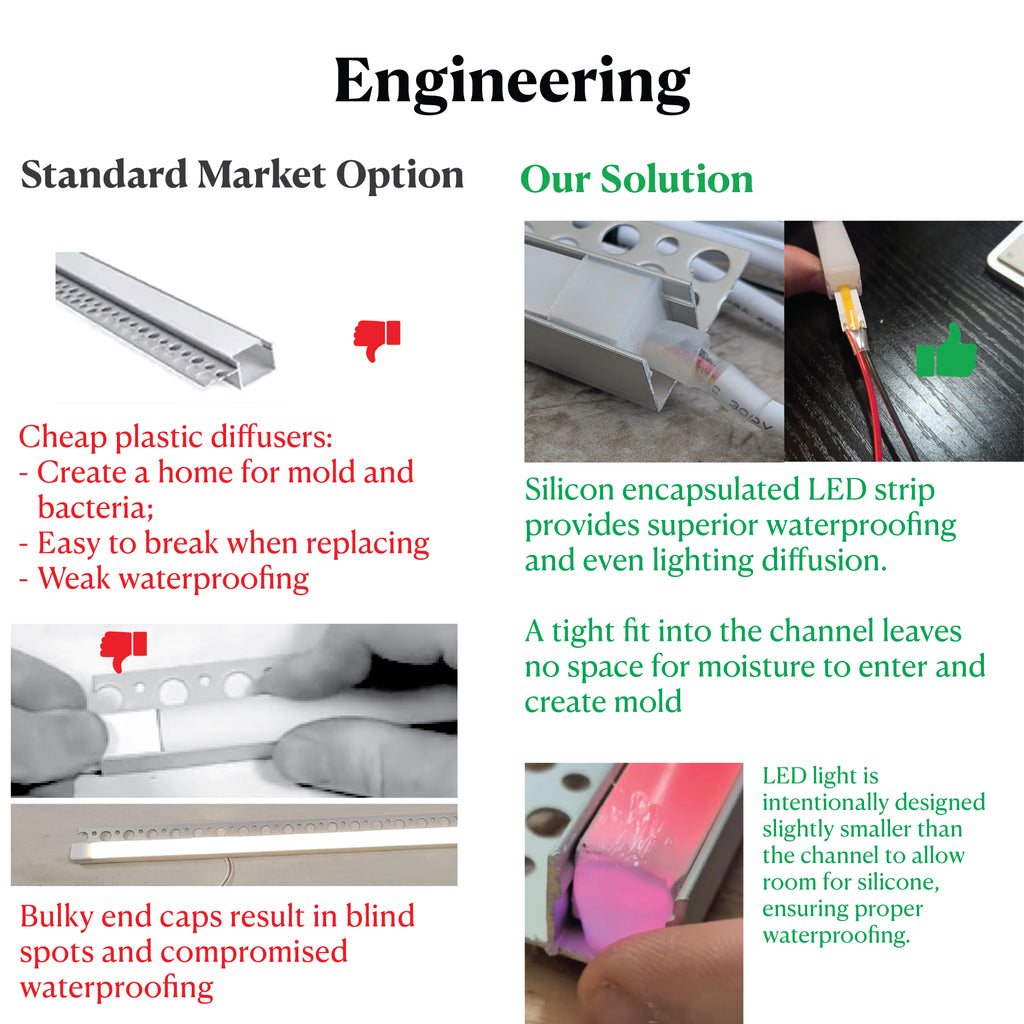 Engineering

Standard Market Option

Cheap plastic diffusers:
- Create a home for mold and bacteria;
- Easy to break when replacing
- Weak waterproofing

Bulky end caps result in blind spots and compromised waterproofing

Our Solution

Silicon encapsulated LED strip provides superior waterproofing and even lighting diffusion.

A tight fit into the channel leaves no space for moisture to enter and create mold

LED light is intentionally designed slightly smaller than the channel to allow room for silicone, ensuring proper waterproofing.